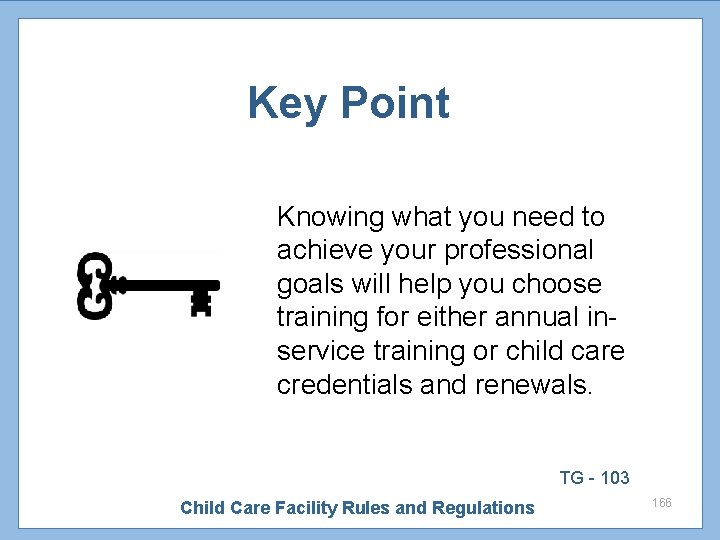 Key Point

Knowing what you need to achieve your professional goals will help you choose training for either annual in-service training or child care credentials and renewals.

TG - 103

Child Care Facility Rules and Regulations

166